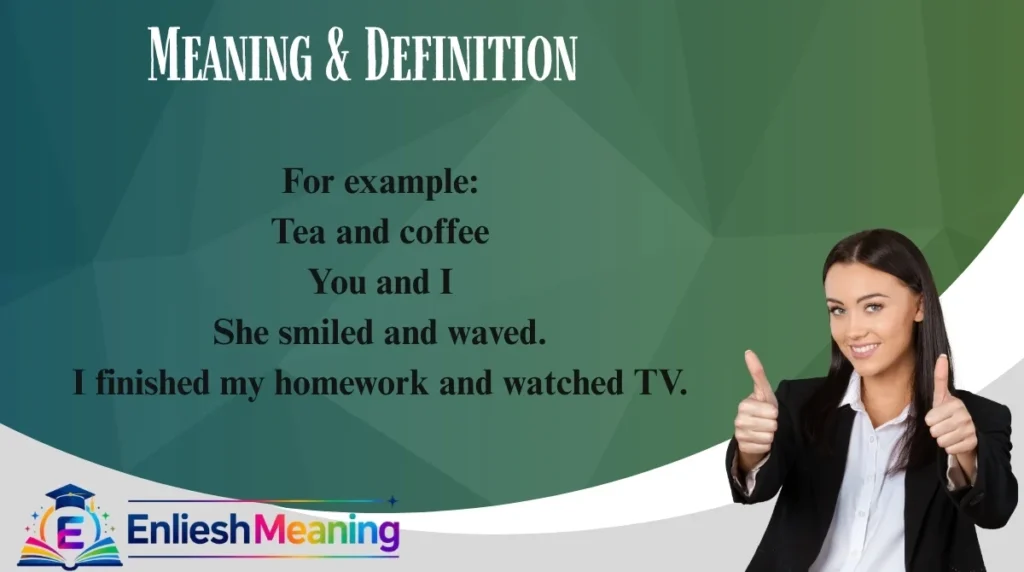 MEANING & DEFINITION

For example:
Tea and coffee
You and I
She smiled and waved.
I finished my homework and watched TV.

E EnlieshMeaning